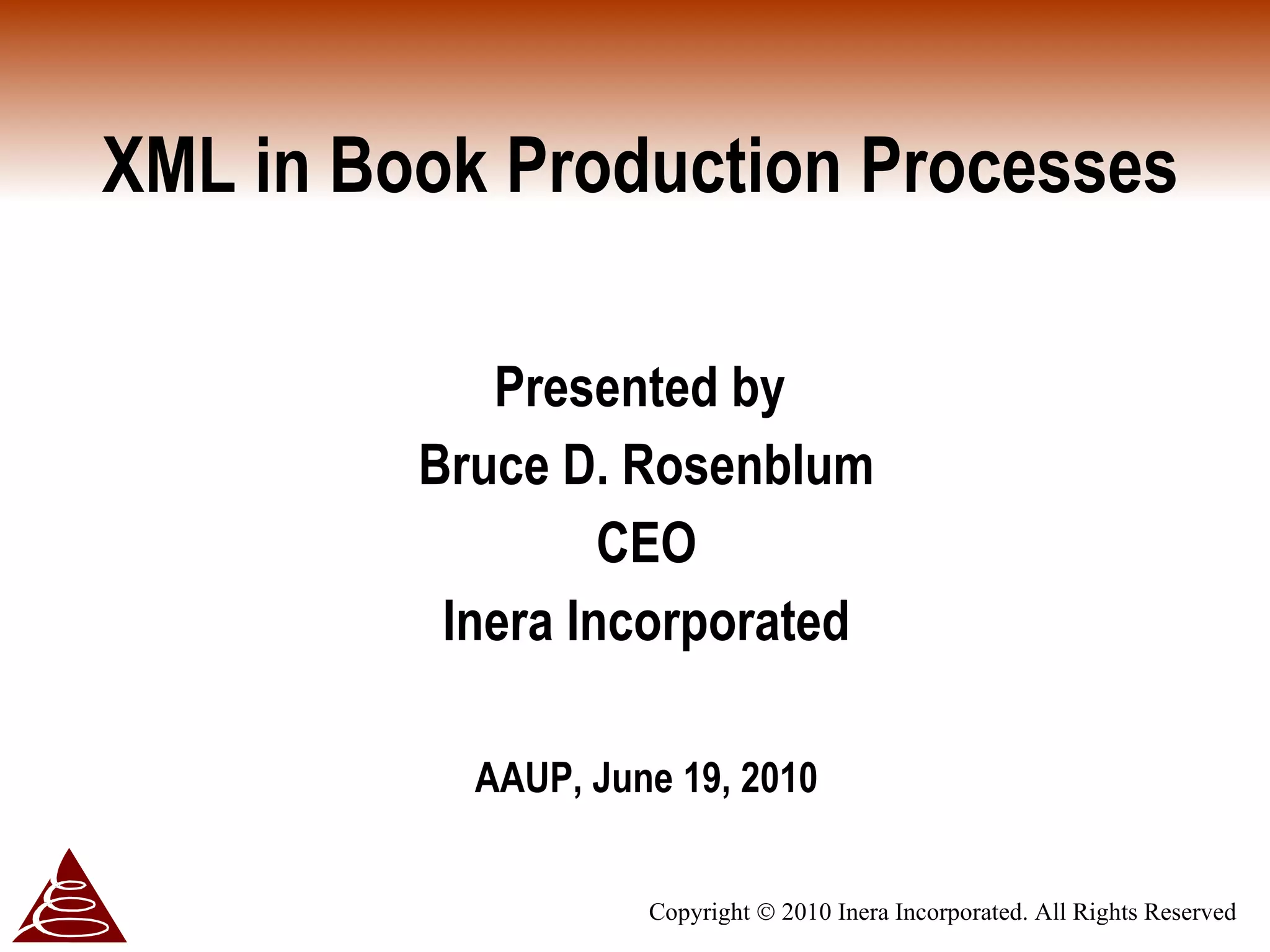 XML in Book Production Processes

Presented by
Bruce D. Rosenblum
CEO
Inera Incorporated

AAUP, June 19, 2010

Copyright © 2010 Inera Incorporated. All Rights Reserved